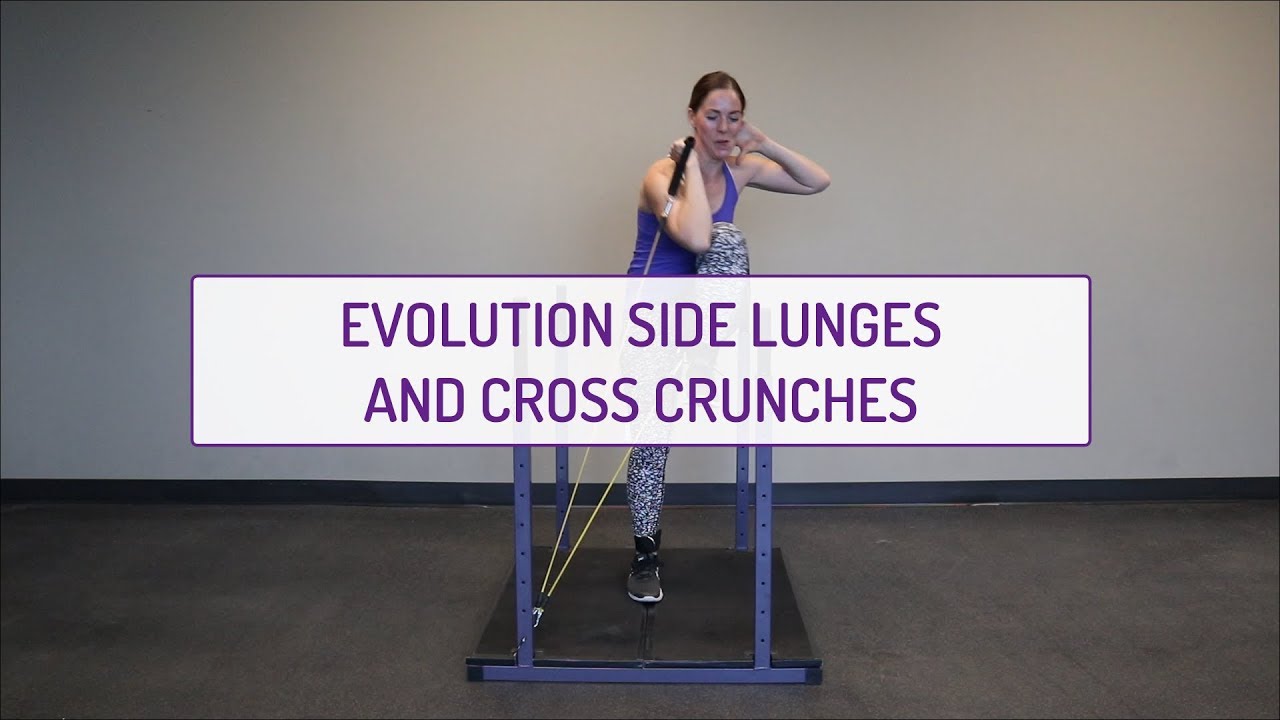 EVOLUTION SIDE LUNGES
AND CROSS CRUNCHES